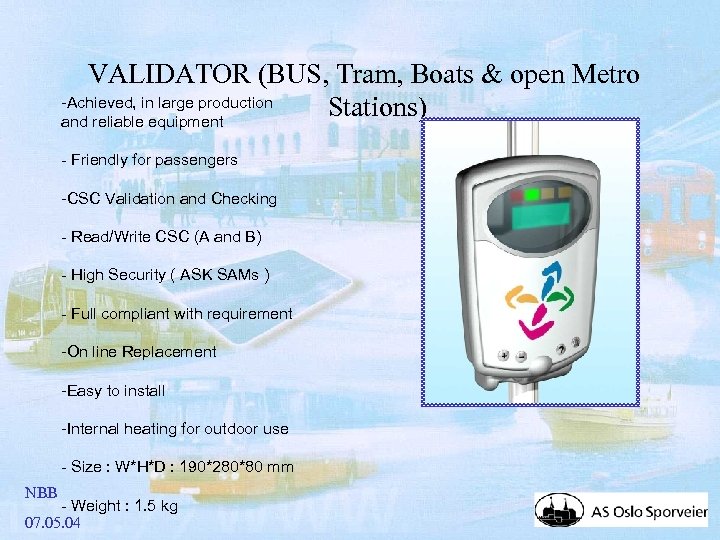 VALIDATOR (BUS, Tram, Boats & open Metro Stations)

-Achieved, in large production and reliable equipment

- Friendly for passengers

-CSC Validation and Checking

- Read/Write CSC (A and B)

- High Security ( ASK SAMs )

- Full compliant with requirement

-On line Replacement

-Easy to install

-Internal heating for outdoor use

- Size : W*H*D : 190*280*80 mm

- Weight : 1.5 kg

NBB
07.05.04

AS Oslo Sporveier